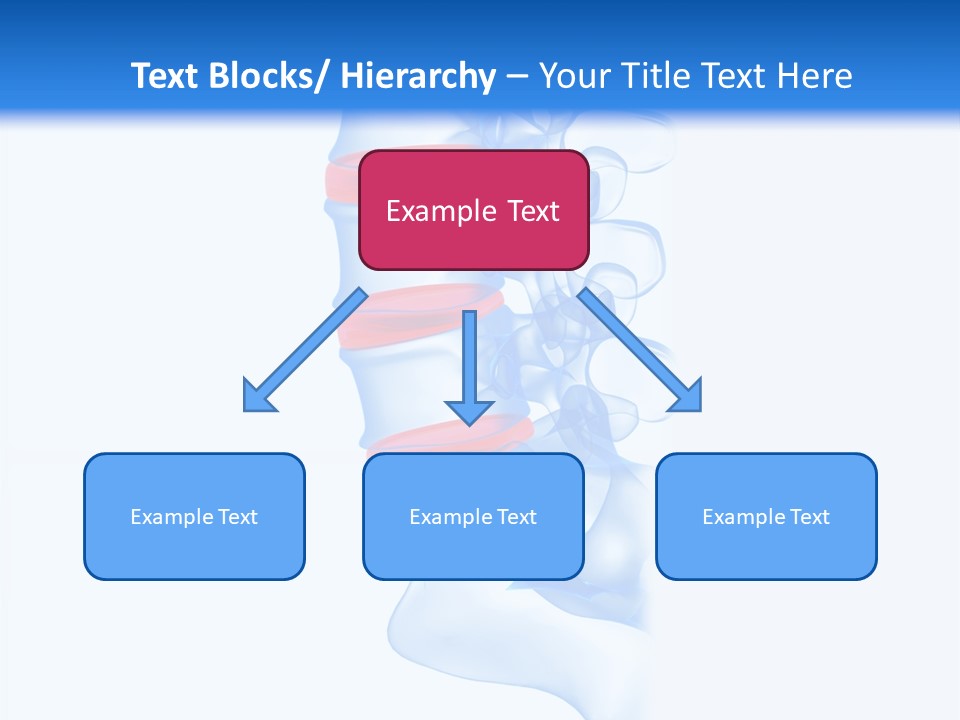 Text Blocks/ Hierarchy – Your Title Text Here

Example Text

Example Text

Example Text

Example Text